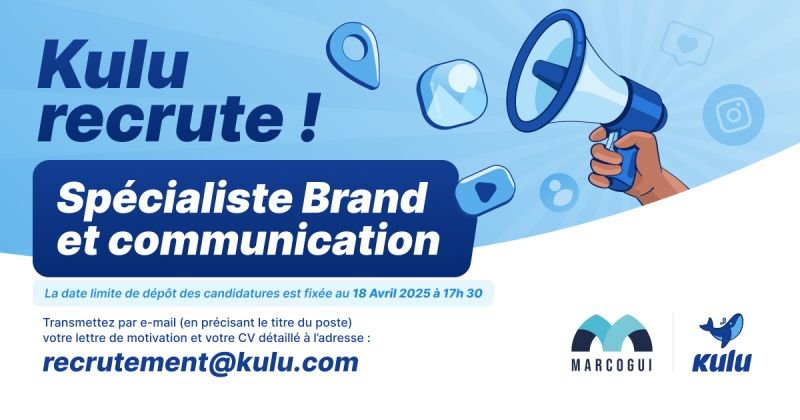 Kulu recrute !

Spécialiste Brand et communication

La date limite de dépôt des candidatures est fixée au 18 Avril 2025 à 17h 30

Transmettez par e-mail (en précisant le titre du poste) votre lettre de motivation et votre CV détaillé à l'adresse :

recrutement@kulu.com

MARCOGUI

kulu